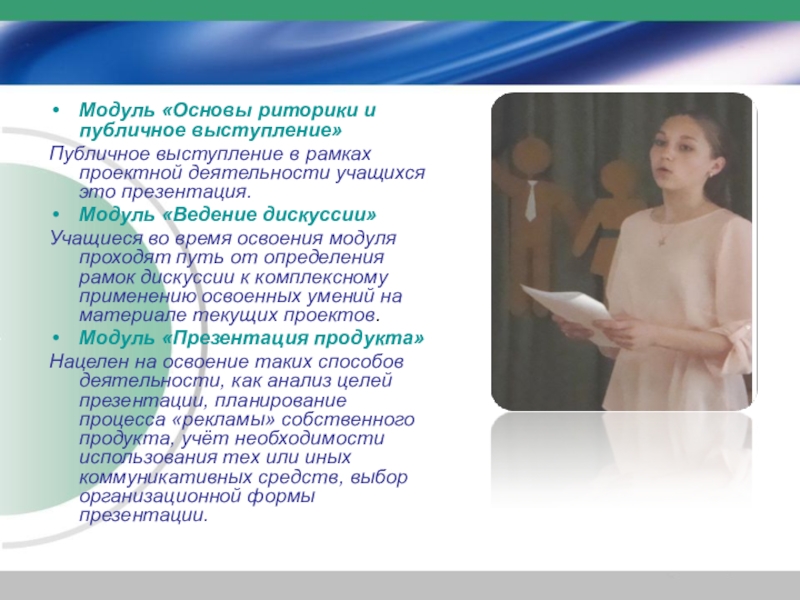 • Модуль «Основы риторики и публичное выступление»

Публичное выступление в рамках проектной деятельности учащихся это презентация.

• Модуль «Ведение дискуссии»

Учащиеся во время освоения модуля проходят путь от определения рамок дискуссии к комплексному применению освоенных умений на материале текущих проектов.

• Модуль «Презентация продукта»

Нацелен на освоение таких способов деятельности, как анализ целей презентации, планирование процесса «рекламы» собственного продукта, учёт необходимости использования тех или иных коммуникативных средств, выбор организационной формы презентации.